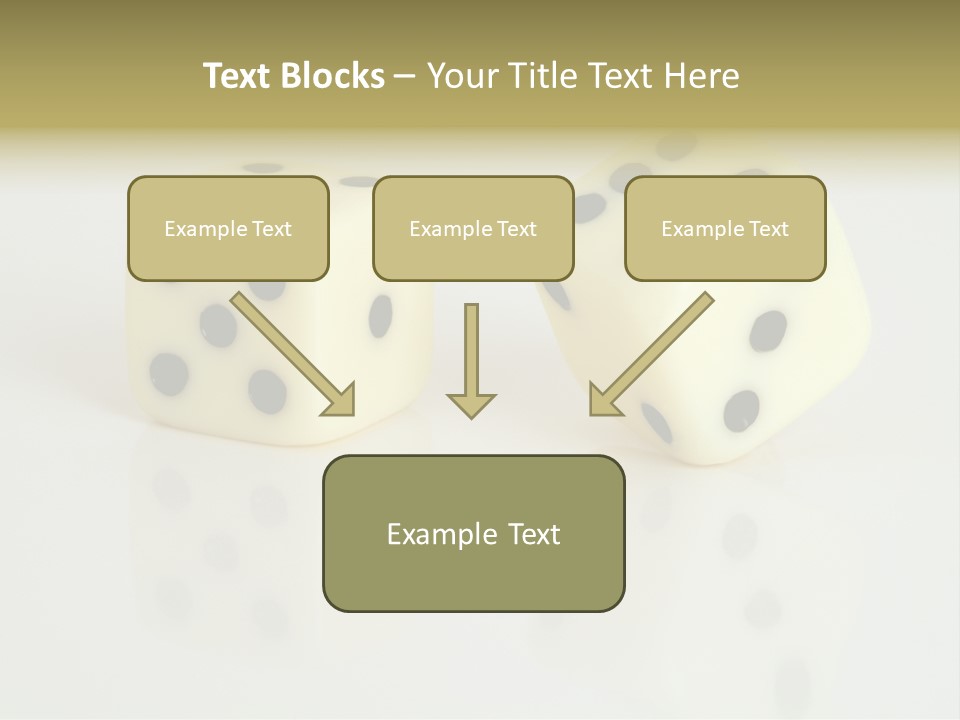 Text Blocks – Your Title Text Here

Example Text

Example Text

Example Text

Example Text